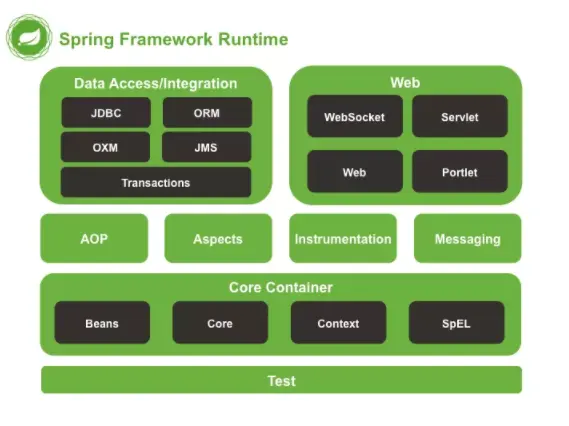 Spring Framework Runtime

Data Access/Integration

JDBC

ORM

OXM

JMS

Transactions

Web

WebSocket

Servlet

Web

Portlet

AOP

Aspects

Instrumentation

Messaging

Core Container

Beans

Core

Context

SpEL

Test